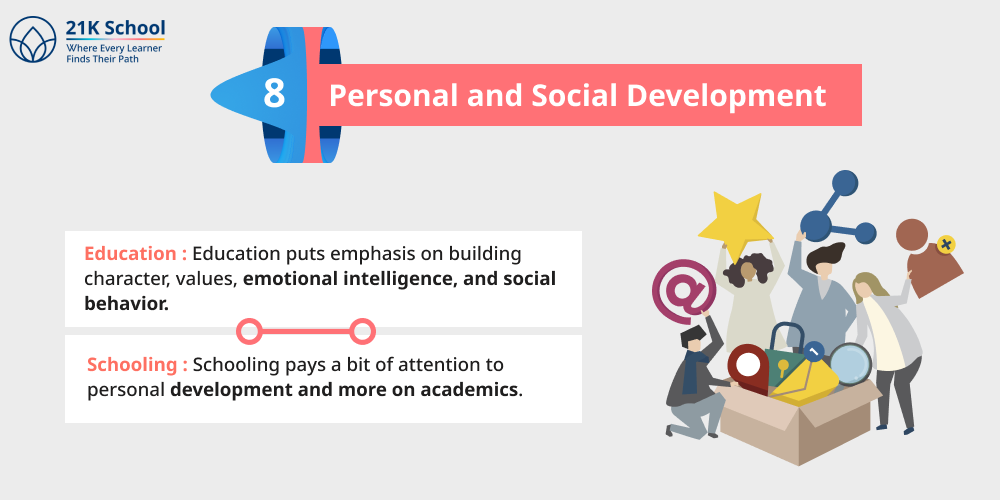 21K School
Where Every Learner Finds Their Path

8 Personal and Social Development

Education : Education puts emphasis on building character, values, emotional intelligence, and social behavior.

Schooling : Schooling pays a bit of attention to personal development and more on academics.